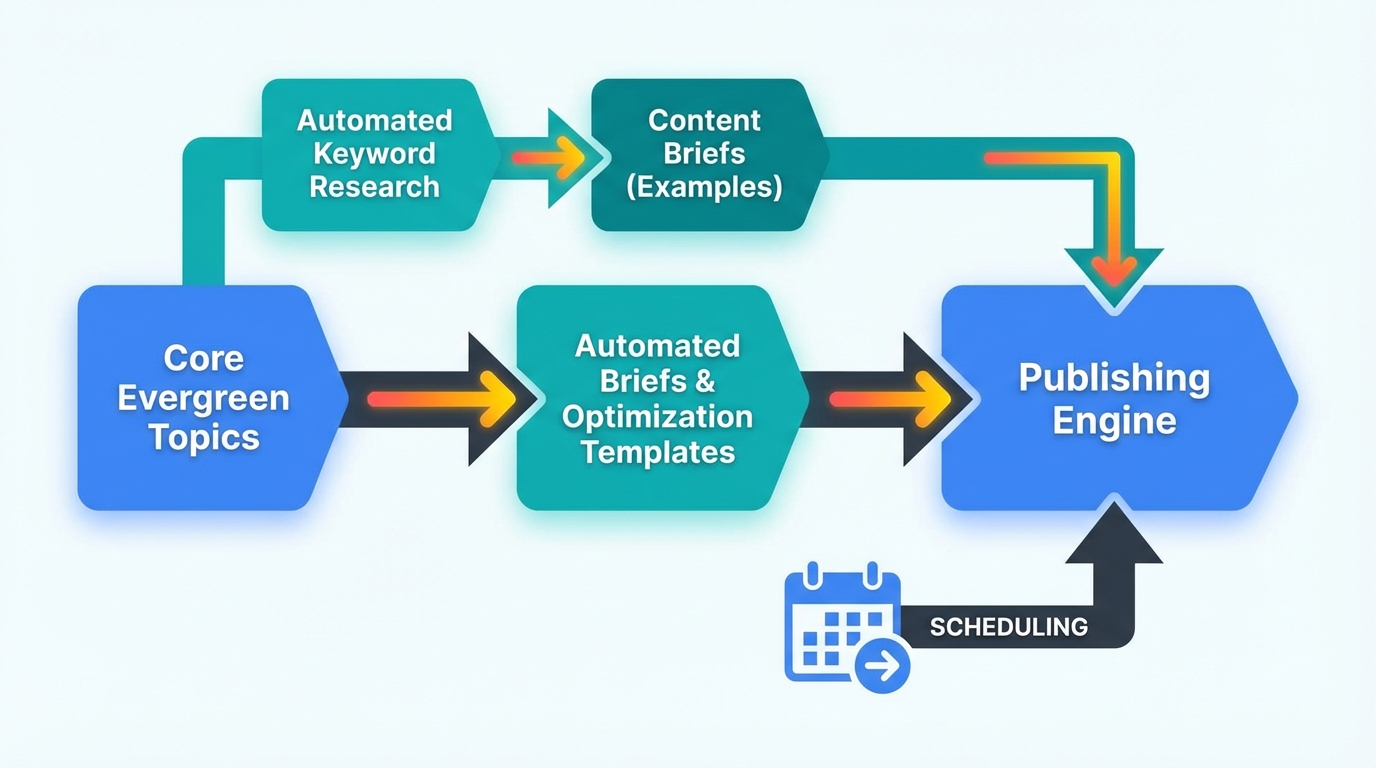 Automated Keyword Research

Content Briefs (Examples)

Core Evergreen Topics

Automated Briefs & Optimization Templates

Publishing Engine

SCHEDULING